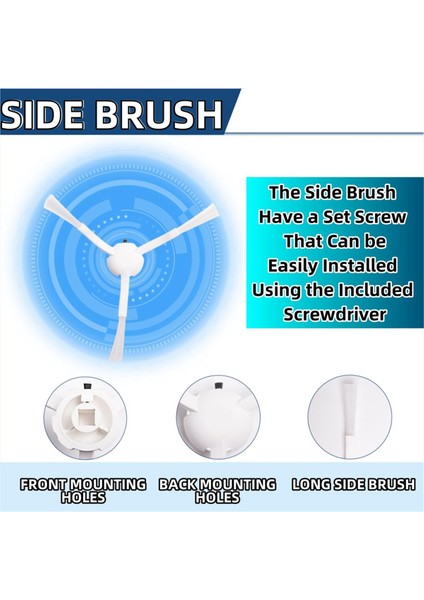 SIDE BRUSH

The Side Brush Have a Set Screw That Can be Easily Installed Using the Included Screwdriver

FRONT MOUNTING HOLES

BACK MOUNTING HOLES

LONG SIDE BRUSH